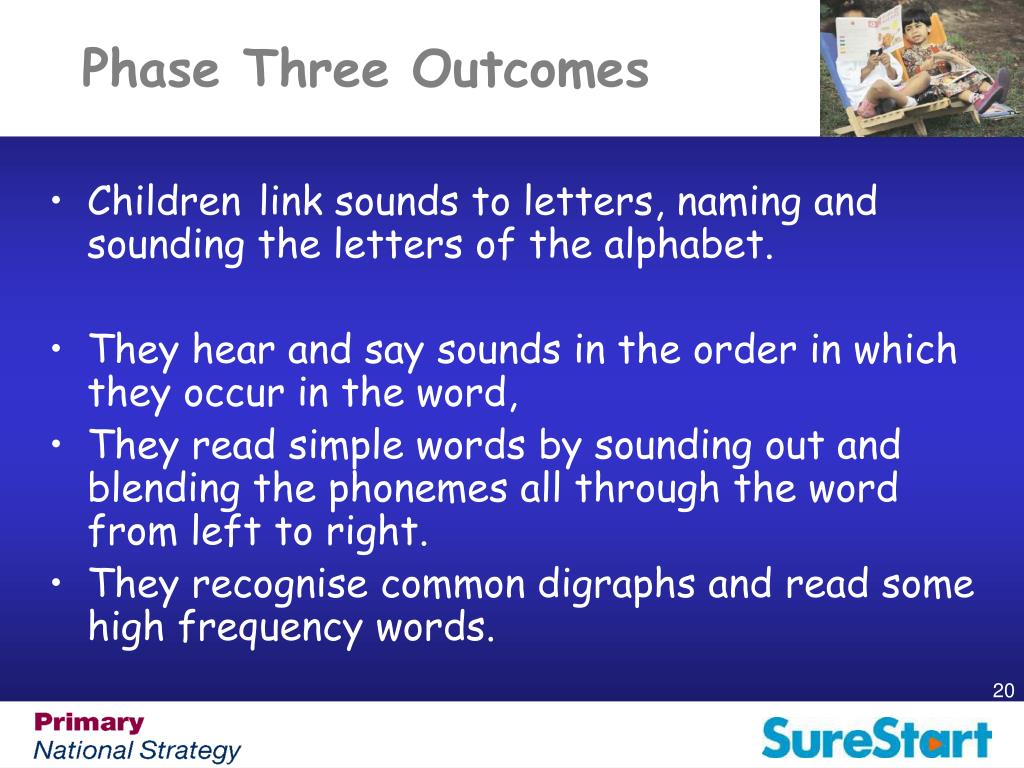 Phase Three Outcomes

• Children link sounds to letters, naming and sounding the letters of the alphabet.

• They hear and say sounds in the order in which they occur in the word,
• They read simple words by sounding out and blending the phonemes all through the word from left to right.
• They recognise common digraphs and read some high frequency words.

20

Primary
National Strategy

SureStart